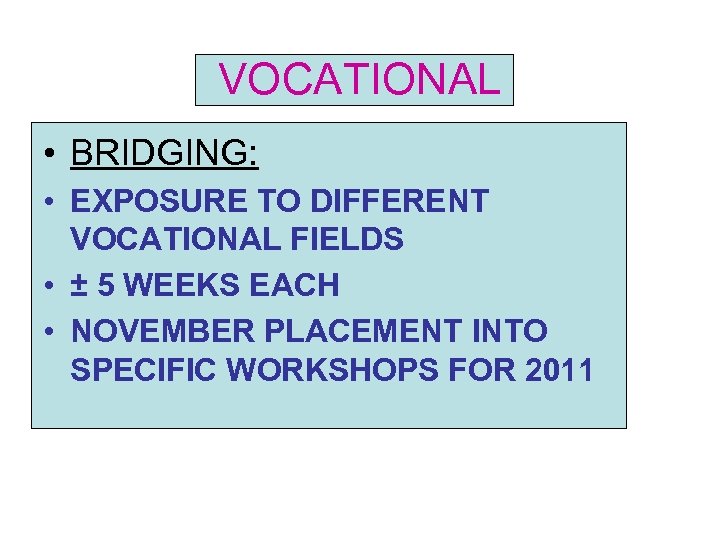 VOCATIONAL

• BRIDGING:
• EXPOSURE TO DIFFERENT VOCATIONAL FIELDS
• ± 5 WEEKS EACH
• NOVEMBER PLACEMENT INTO SPECIFIC WORKSHOPS FOR 2011